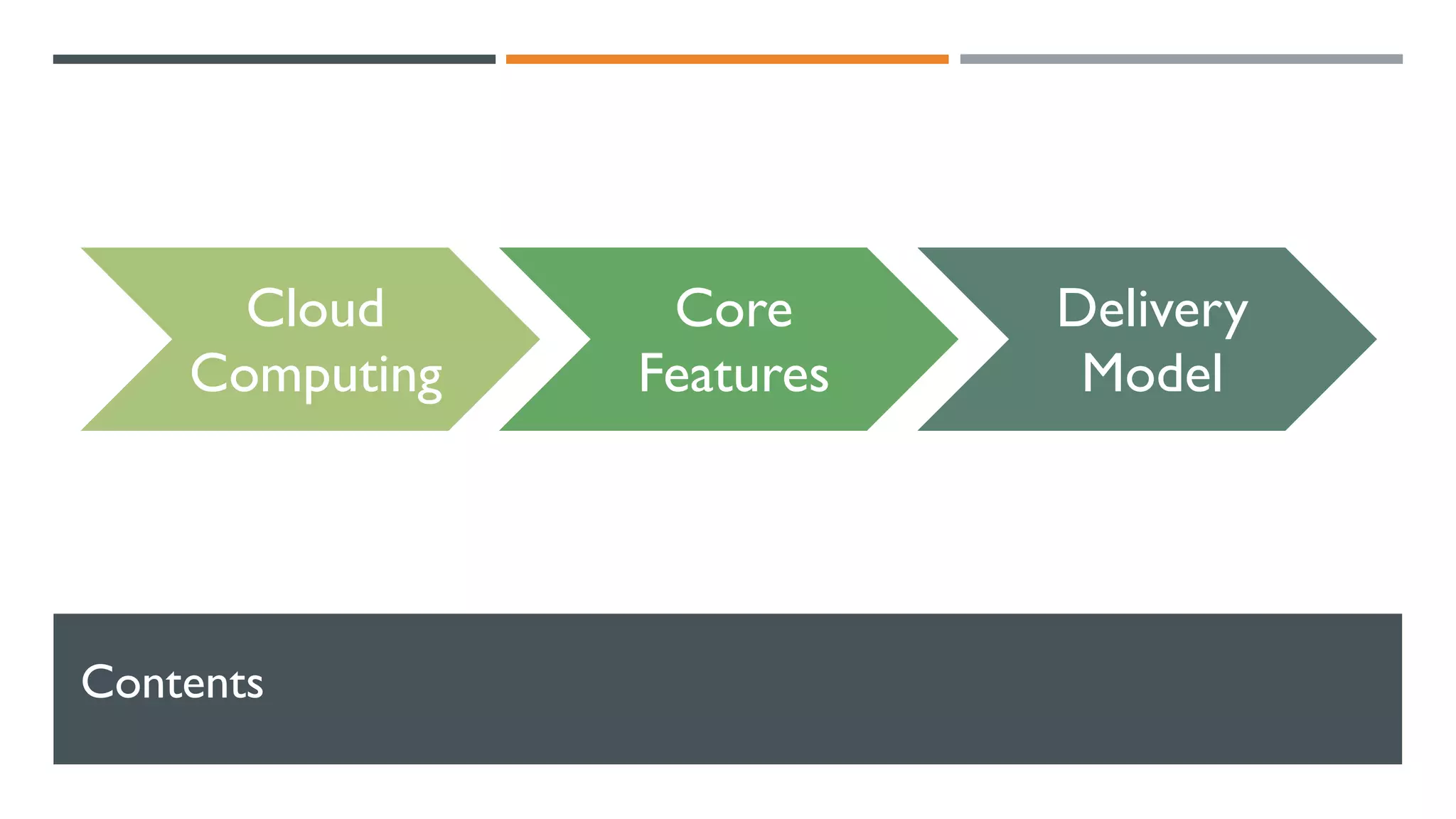 Cloud Computing

Core Features

Delivery Model

Contents